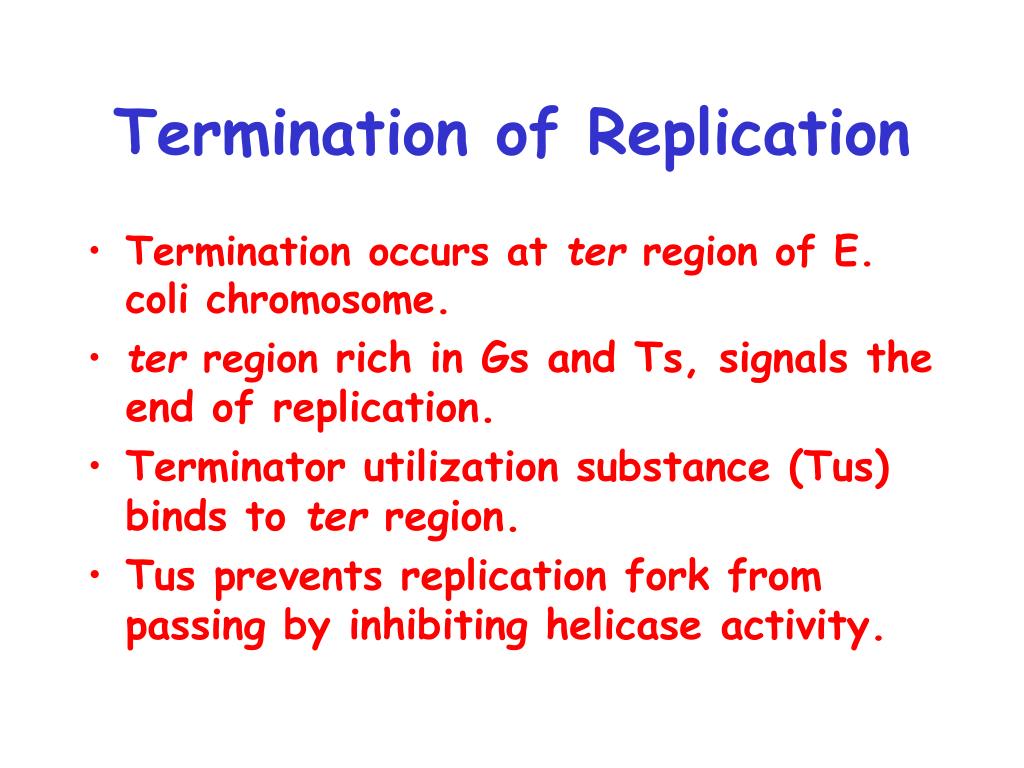 Termination of Replication

• Termination occurs at ter region of E. coli chromosome.
• ter region rich in Gs and Ts, signals the end of replication.
• Terminator utilization substance (Tus) binds to ter region.
• Tus prevents replication fork from passing by inhibiting helicase activity.